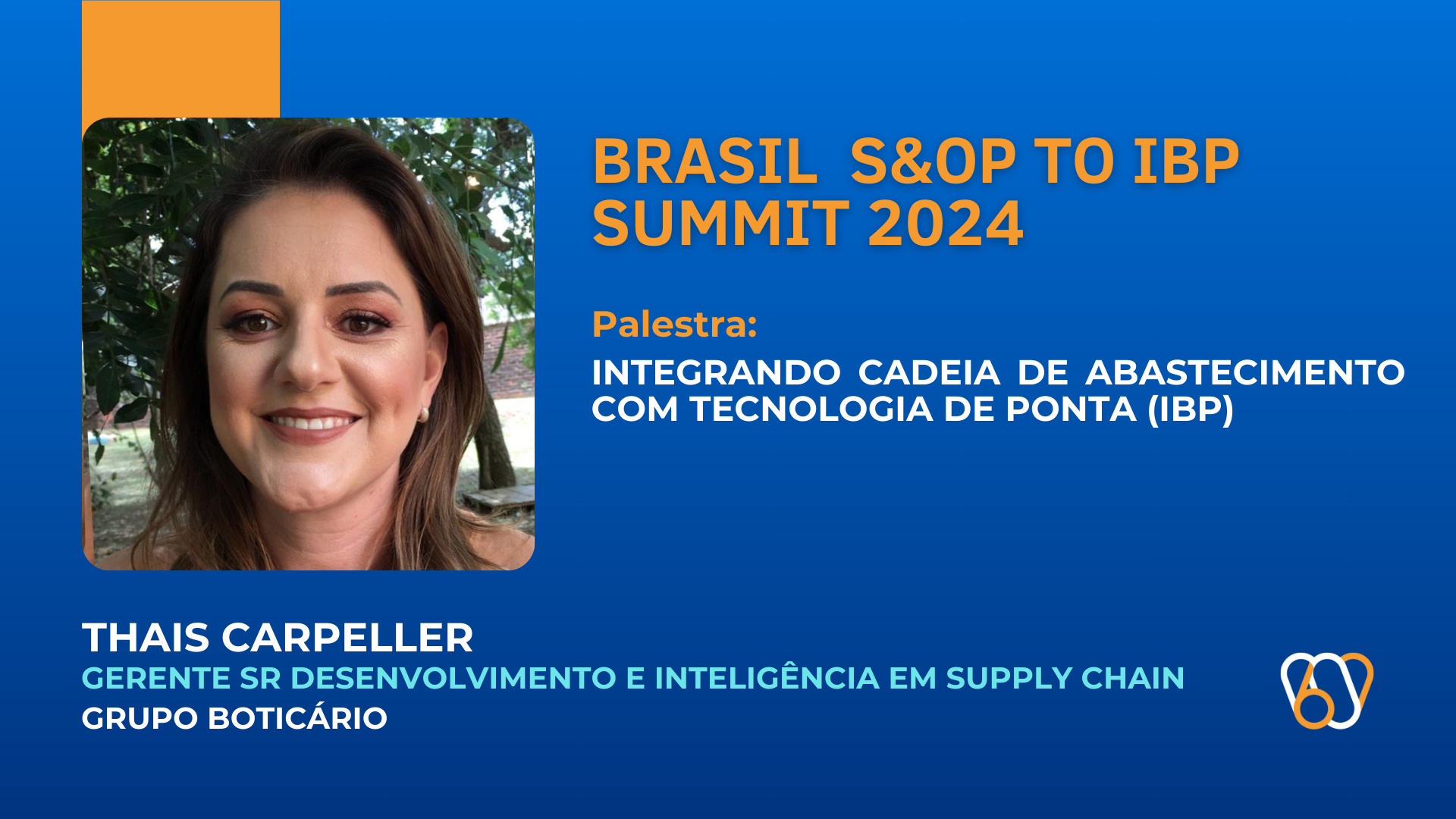 BRASIL S&OP TO IBP SUMMIT 2024

Palestra:
INTEGRANDO CADEIA DE ABASTECIMENTO COM TECNOLOGIA DE PONTA (IBP)

THAIS CARPELLER
GERENTE SR DESENVOLVIMENTO E INTELIGÊNCIA EM SUPPLY CHAIN
GRUPO BOTICÁRIO